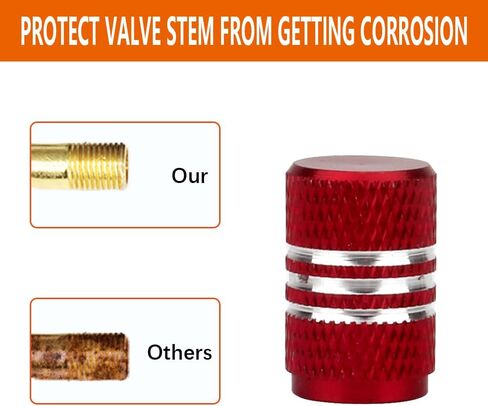 PROTECT VALVE STEM FROM GETTING CORROSION

Our

Others